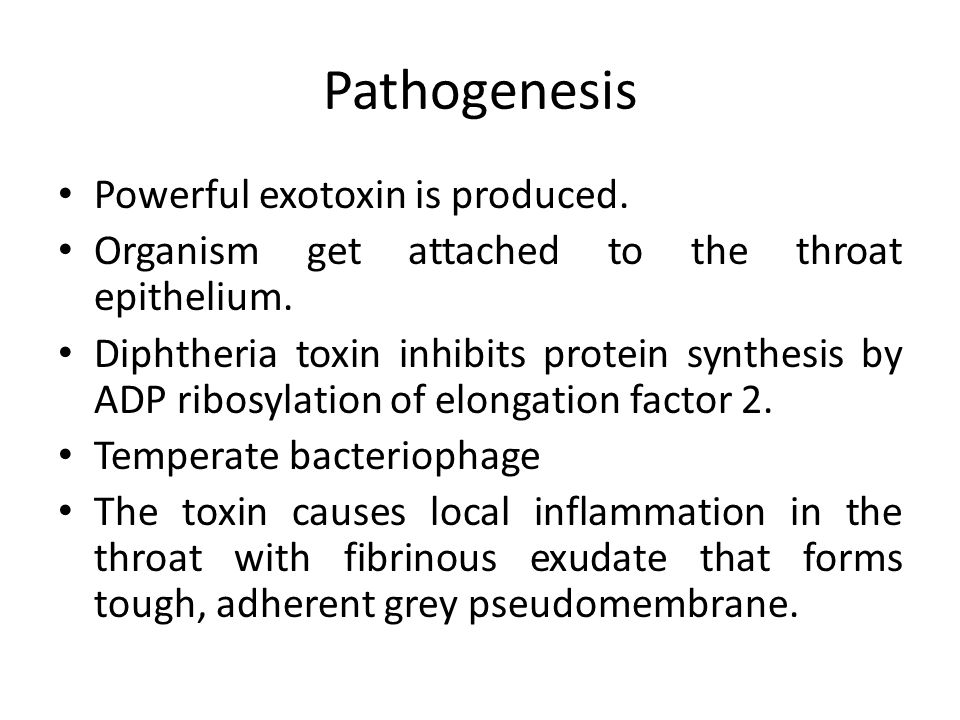 Pathogenesis

• Powerful exotoxin is produced.
• Organism get attached to the throat epithelium.
• Diphtheria toxin inhibits protein synthesis by ADP ribosylation of elongation factor 2.
• Temperate bacteriophage
• The toxin causes local inflammation in the throat with fibrinous exudate that forms tough, adherent grey pseudomembrane.